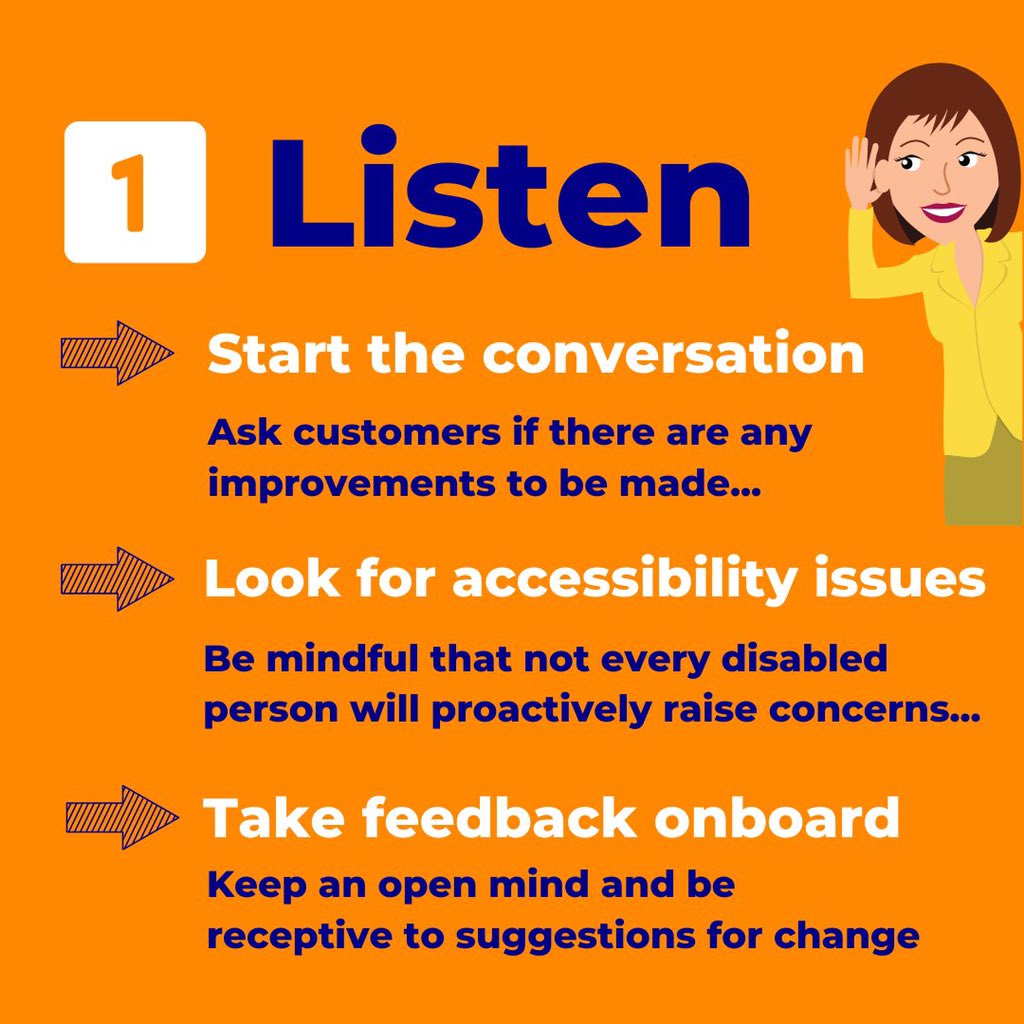 1 Listen

Start the conversation

Ask customers if there are any improvements to be made...

Look for accessibility issues

Be mindful that not every disabled person will proactively raise concerns...

Take feedback onboard

Keep an open mind and be receptive to suggestions for change